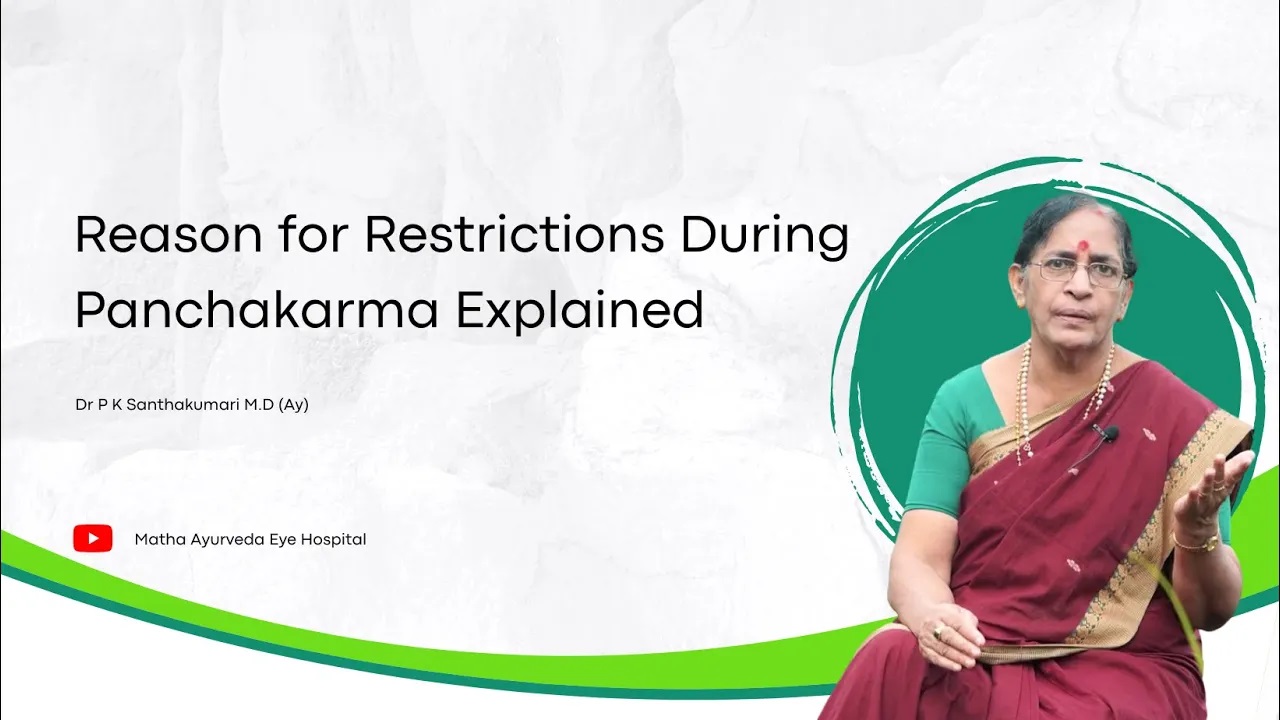 Reason for Restrictions During Panchakarma Explained

Dr P K Santhakumari M.D (Ay)

Matha Ayurveda Eye Hospital